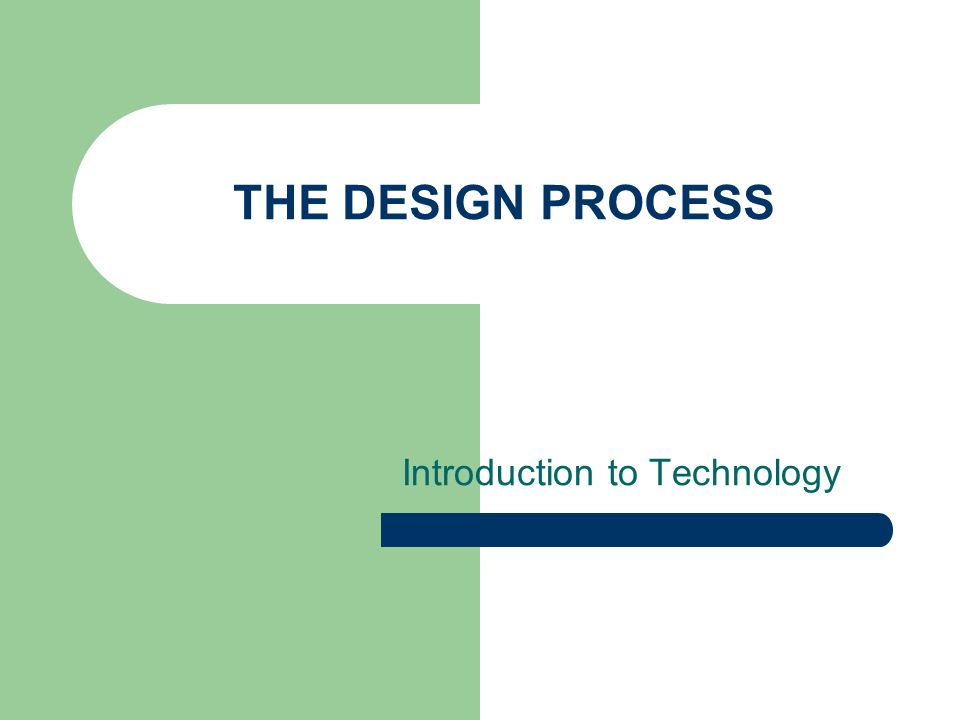 THE DESIGN PROCESS

Introduction to Technology